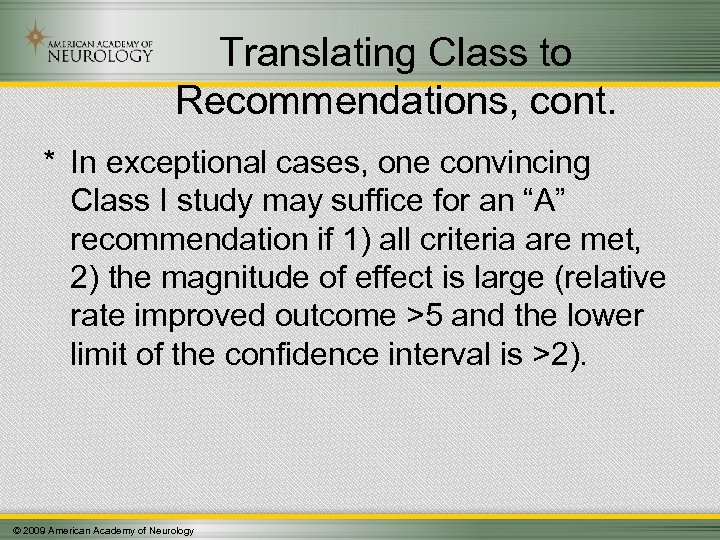 AMERICAN ACADEMY OF NEUROLOGY

Translating Class to Recommendations, cont.

* In exceptional cases, one convincing Class I study may suffice for an “A” recommendation if 1) all criteria are met, 2) the magnitude of effect is large (relative rate improved outcome >5 and the lower limit of the confidence interval is >2).

© 2009 American Academy of Neurology